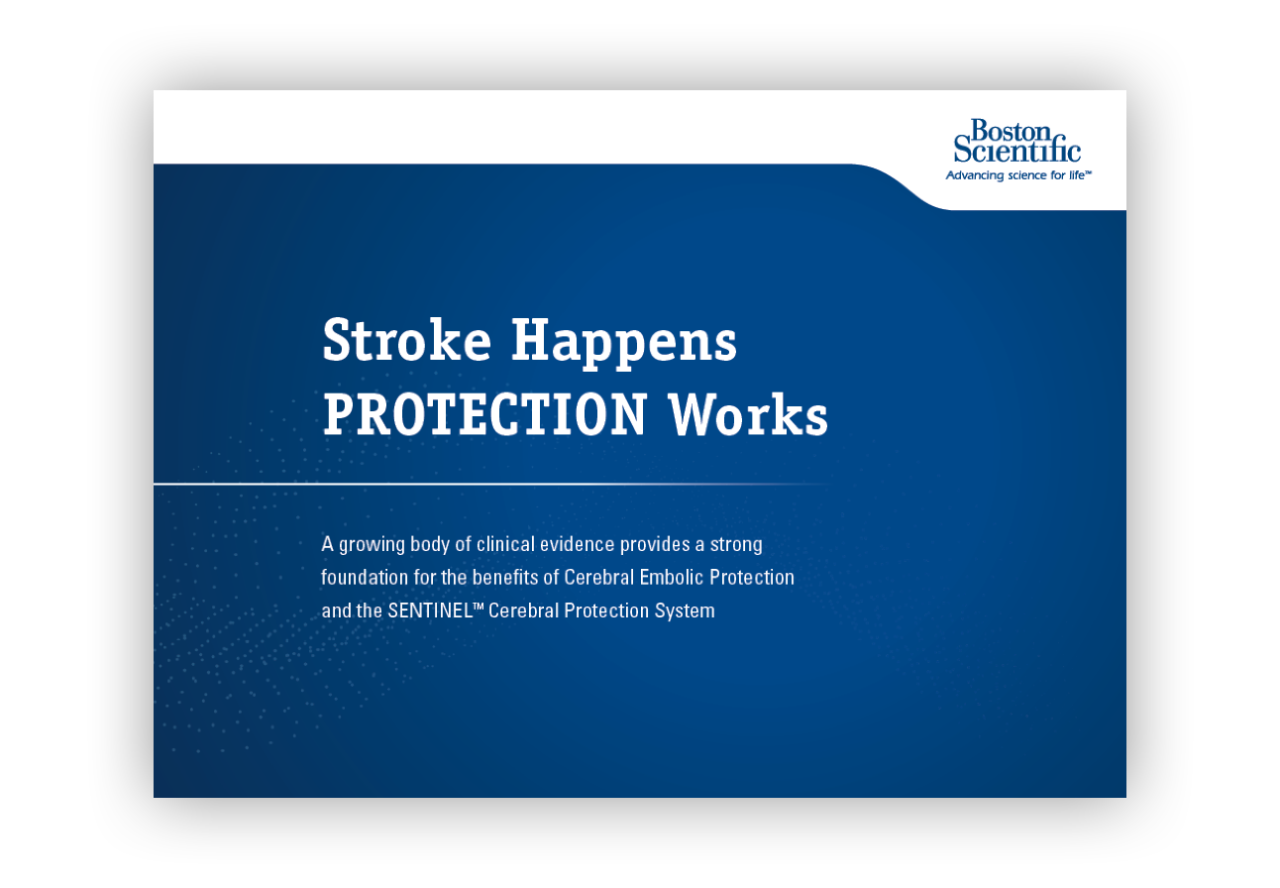 Boston Scientific
Advancing science for life™

Stroke Happens
PROTECTION Works

A growing body of clinical evidence provides a strong foundation for the benefits of Cerebral Embolic Protection and the SENTINEL™ Cerebral Protection System